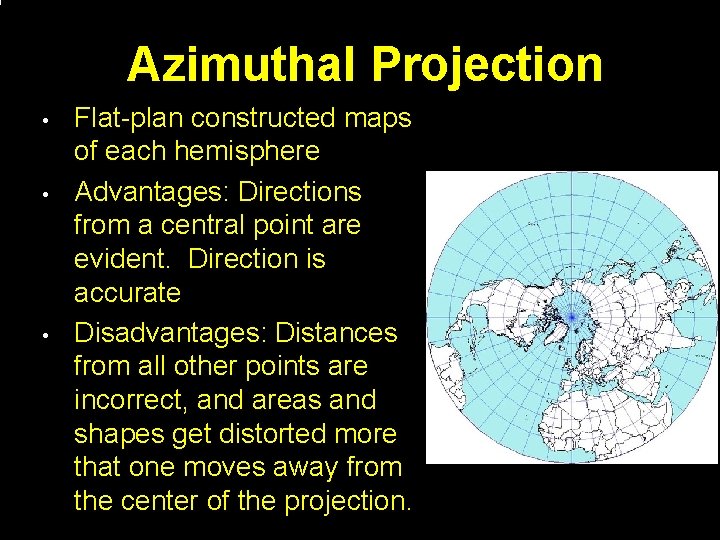 Azimuthal Projection

• Flat-plan constructed maps of each hemisphere

• Advantages: Directions from a central point are evident. Direction is accurate

• Disadvantages: Distances from all other points are incorrect, and areas and shapes get distorted more that one moves away from the center of the projection.